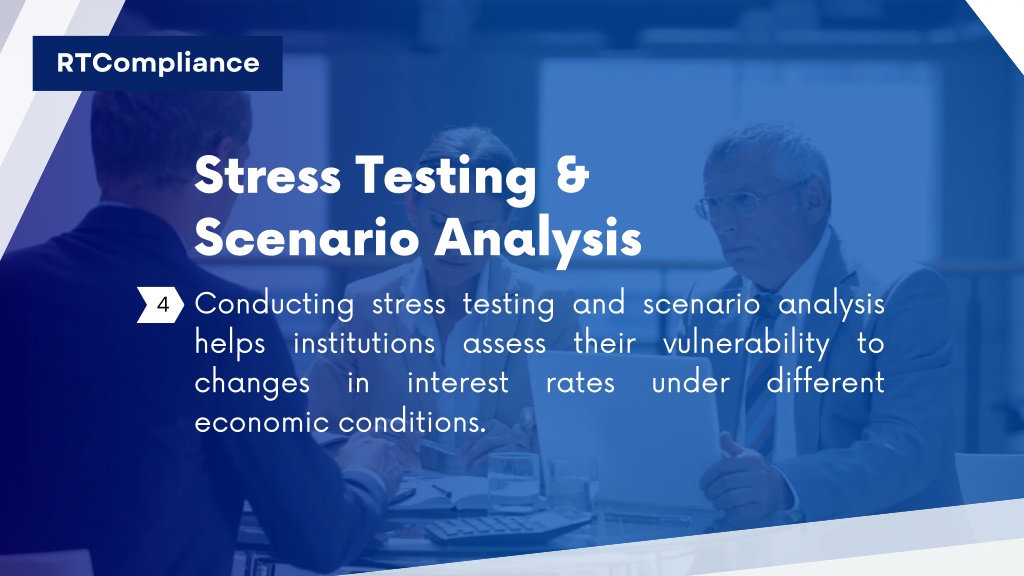 RTCompliance

Stress Testing & Scenario Analysis

4 Conducting stress testing and scenario analysis helps institutions assess their vulnerability to changes in interest rates under different economic conditions.